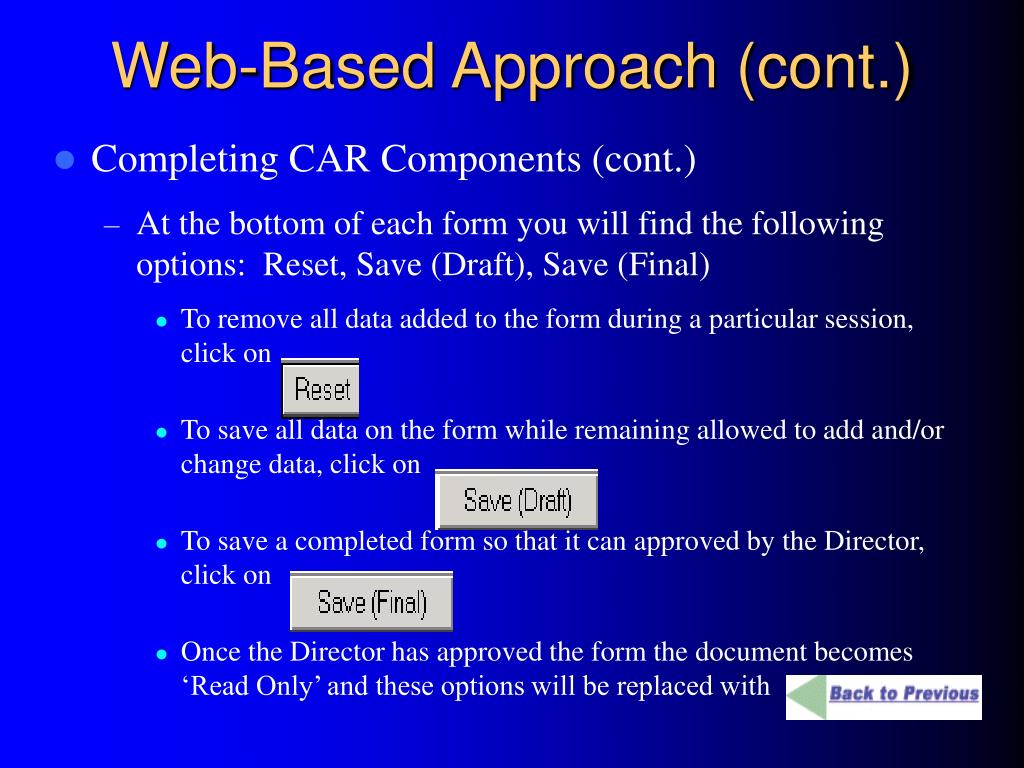 Web-Based Approach (cont.)

Completing CAR Components (cont.)

– At the bottom of each form you will find the following options: Reset, Save (Draft), Save (Final)

To remove all data added to the form during a particular session, click on Reset

To save all data on the form while remaining allowed to add and/or change data, click on Save (Draft)

To save a completed form so that it can approved by the Director, click on Save (Final)

Once the Director has approved the form the document becomes ‘Read Only’ and these options will be replaced with Back to Previous